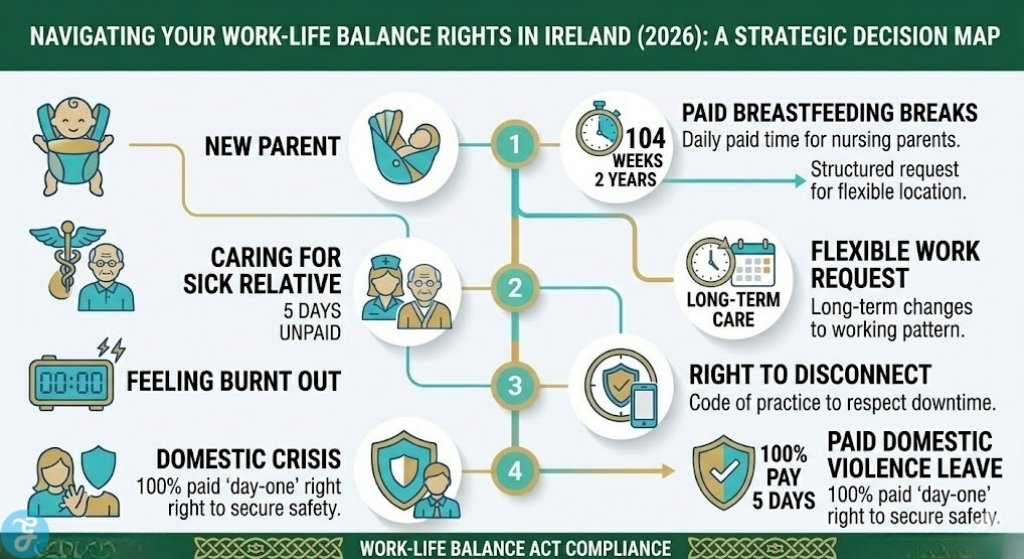 NAVIGATING YOUR WORK-LIFE BALANCE RIGHTS IN IRELAND (2026): A STRATEGIC DECISION MAP

NEW PARENT

CARING FOR SICK RELATIVE
5 DAYS UNPAID

00:00

FEELING BURNT OUT

DOMESTIC CRISIS
100% paid 'day-one' right right to secure safety.

1

2

3

4

104 WEEKS 2 YEARS

PAID BREASTFEEDING BREAKS
Daily paid time for nursing parents.

Structured request for flexible location.

LONG-TERM CARE

FLEXIBLE WORK REQUEST
Long-term changes to working pattern.

RIGHT TO DISCONNECT
Code of practice to respect downtime.

100% PAY 5 DAYS

PAID DOMESTIC VIOLENCE LEAVE
100% paid 'day-one' right to secure safety.

WORK-LIFE BALANCE ACT COMPLIANCE